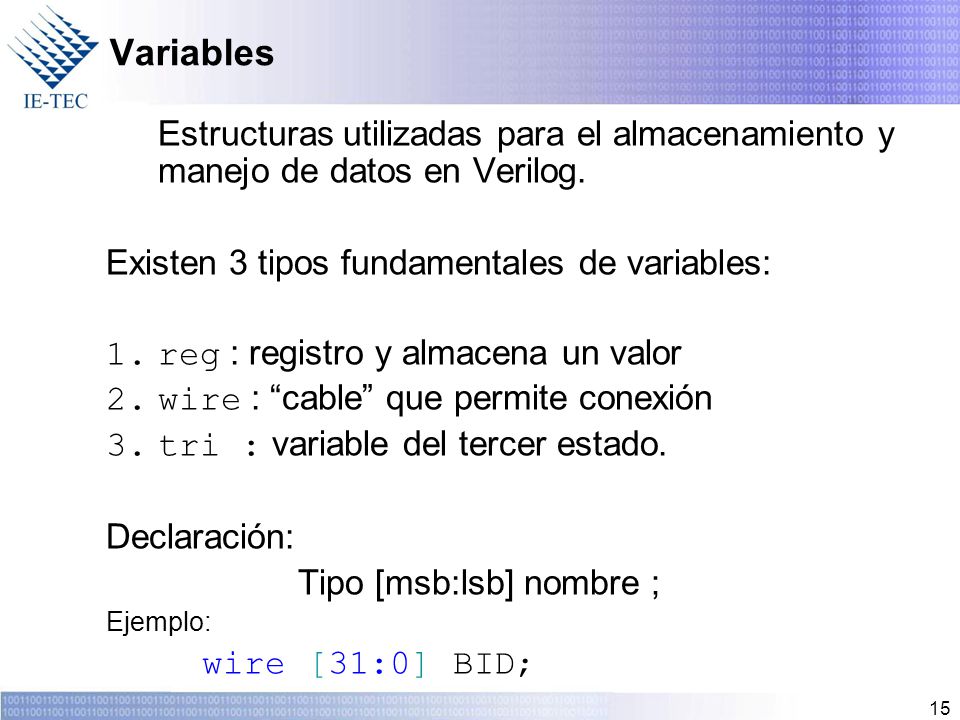 IE-TEC

Variables

Estructuras utilizadas para el almacenamiento y manejo de datos en Verilog.

Existen 3 tipos fundamentales de variables:

1. reg : registro y almacena un valor
2. wire : “cable” que permite conexión
3. tri : variable del tercer estado.

Declaración:
Tipo [msb:lsb] nombre ;
Ejemplo:
wire [31:0] BID;

15